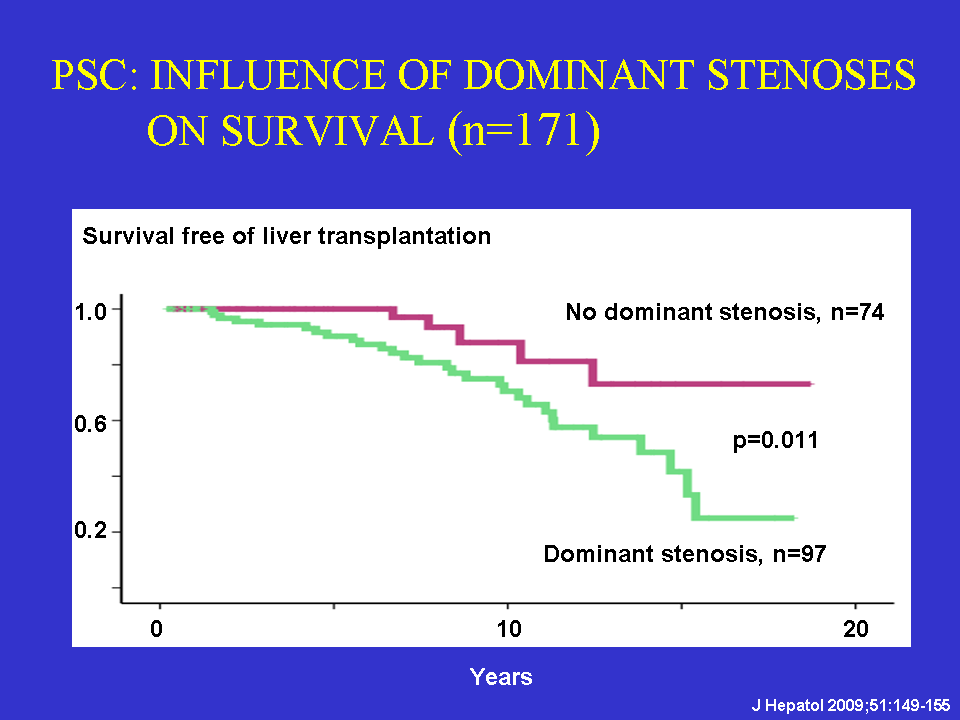 PSC: INFLUENCE OF DOMINANT STENOSES ON SURVIVAL (n=171)

Survival free of liver transplantation

1.0

0.6

0.2

No dominant stenosis, n=74

p=0.011

Dominant stenosis, n=97

0

10

20

Years

J Hepatol 2009;51:149-155